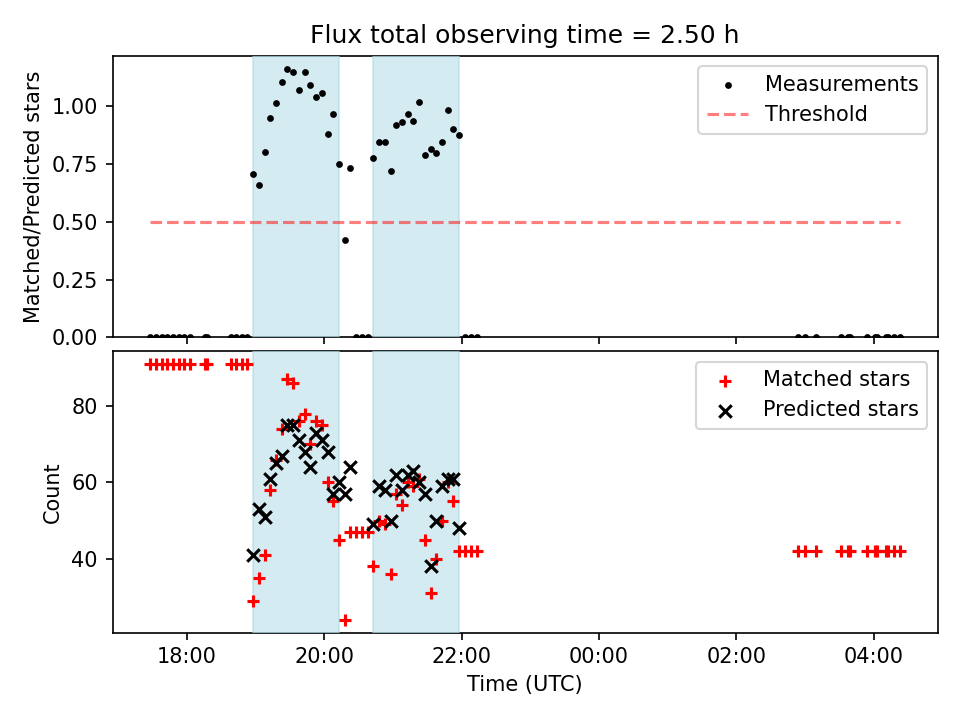 Flux total observing time = 2.50 h

Matched/Predicted stars

1.00
0.75
0.50
0.25
0.00

Measurements
Threshold

Count

80
60
40

Matched stars
Predicted stars

18:00
20:00
22:00
00:00
02:00
04:00

Time (UTC)